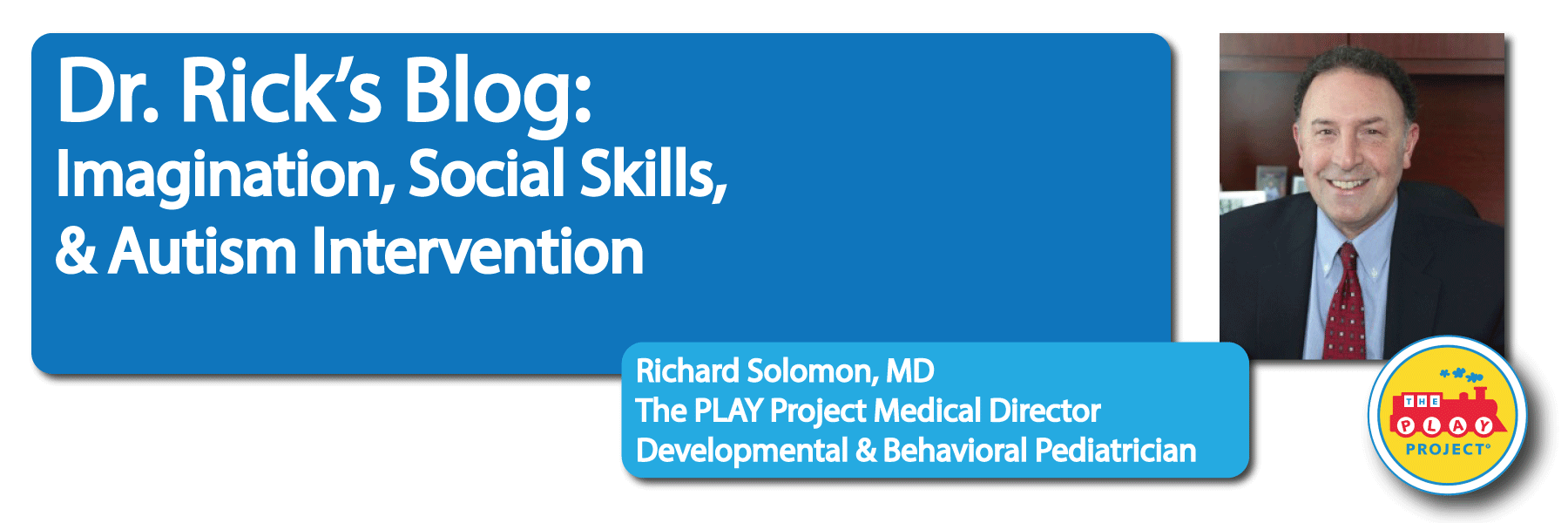 Dr. Rick's Blog:
Imagination, Social Skills, & Autism Intervention

Richard Solomon, MD
The PLAY Project Medical Director
Developmental & Behavioral Pediatrician

THE PLAY PROJECT®